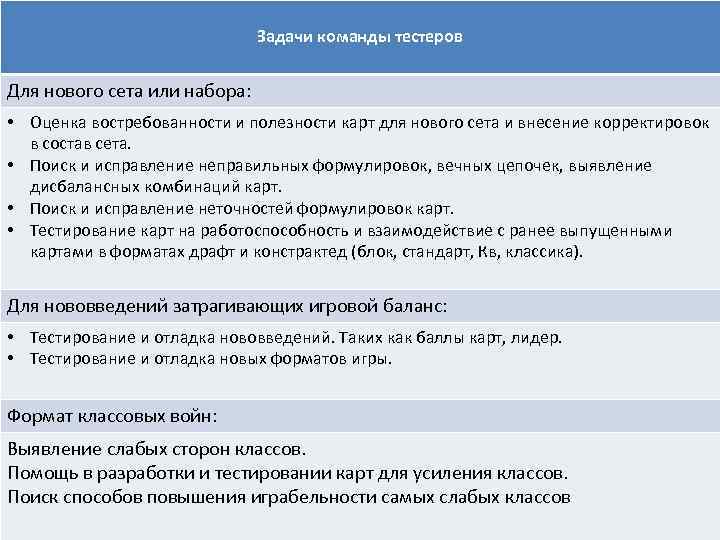 Задачи команды тестеров

Для нового сета или набора:

• Оценка востребованности и полезности карт для нового сета и внесение корректировок в состав сета.
• Поиск и исправление неправильных формулировок, вечных цепочек, выявление дисбалансных комбинаций карт.
• Поиск и исправление неточностей формулировок карт.
• Тестирование карт на работоспособность и взаимодействие с ранее выпущенными картами в форматах драфт и констрактед (блок, стандарт, Кв, классика).

Для нововведений затрагивающих игровой баланс:

• Тестирование и отладка нововведений. Таких как баллы карт, лидер.
• Тестирование и отладка новых форматов игры.

Формат классовых войн:

Выявление слабых сторон классов.
Помощь в разработки и тестировании карт для усиления классов.
Поиск способов повышения играбельности самых слабых классов